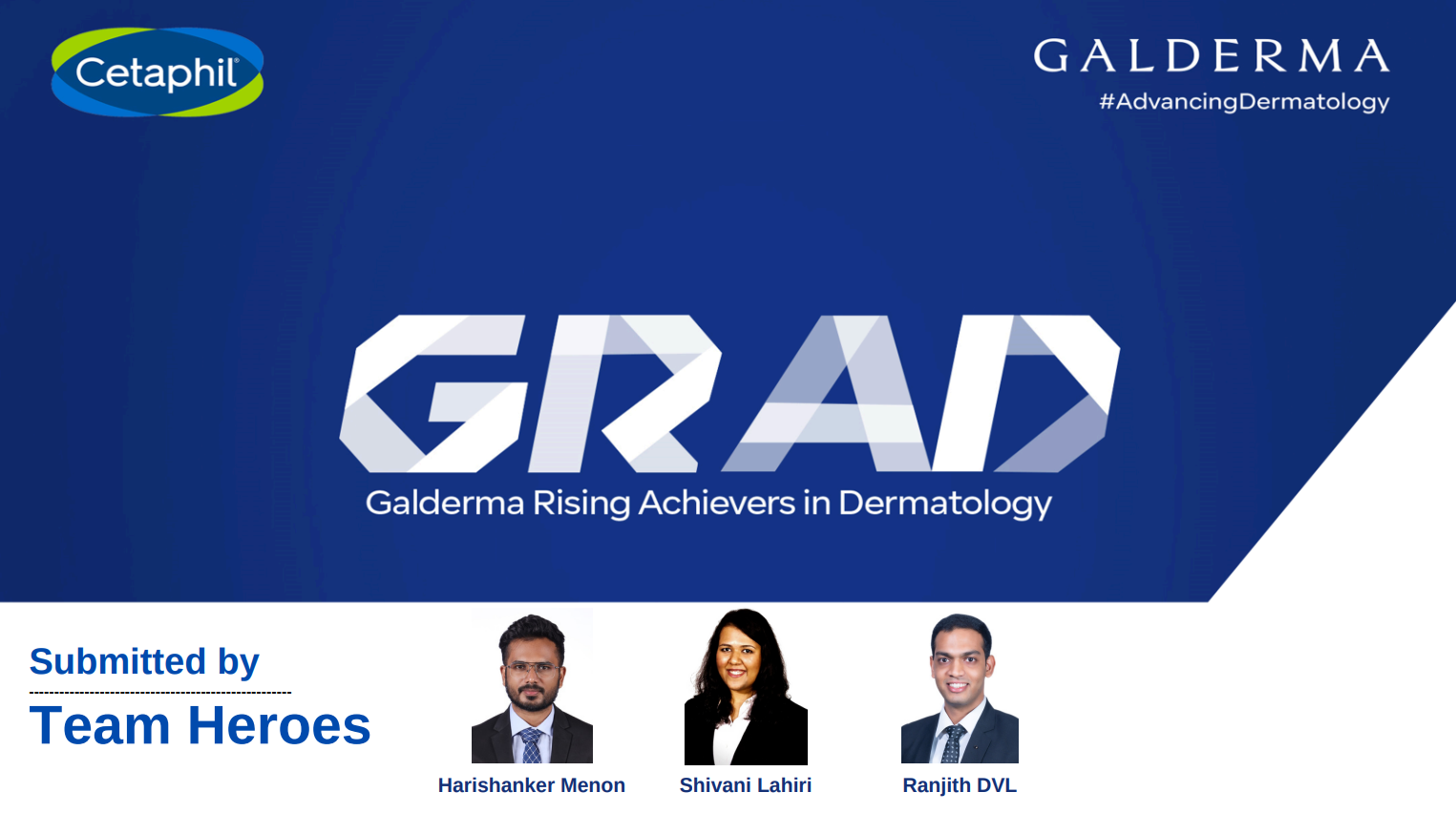 Cetaphil®

GALDERMA
#AdvancingDermatology

GRAD
Galderma Rising Achievers in Dermatology

Submitted by
Team Heroes

Harishanker Menon

Shivani Lahiri

Ranjith DVL